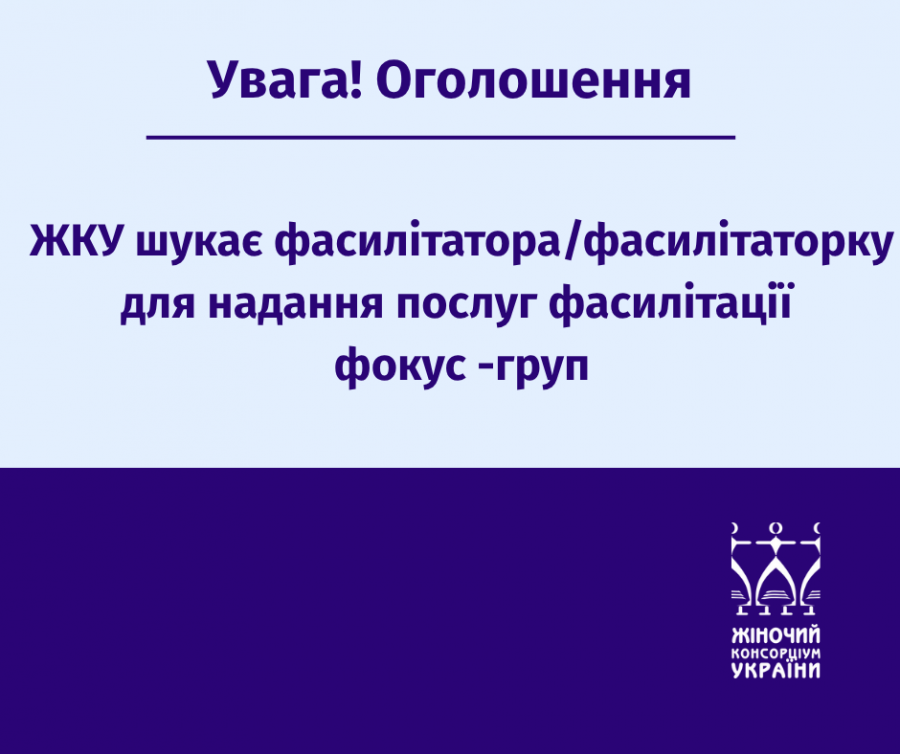 Увага! Оголошення

ЖКУ шукає фасилітатора/фасилітаторку для надання послуг фасилітації фокус -груп

ЖІНОЧИЙ КОНСОРЦІУМ УКРАЇНИ